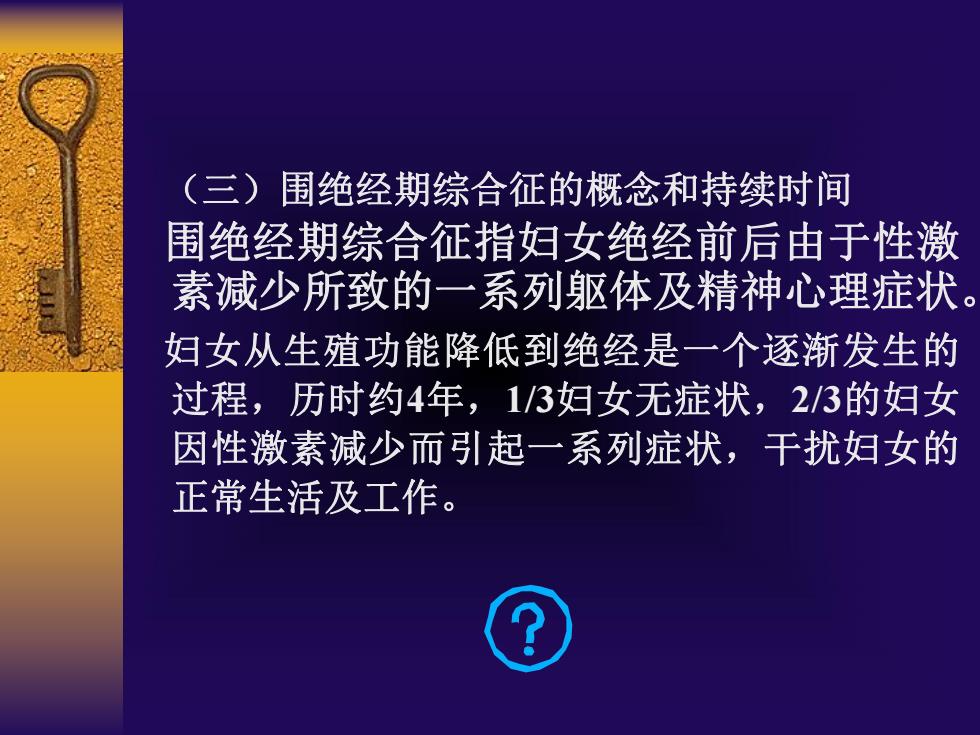 （三）围绝经期综合征的概念和持续时间

围绝经期综合征指妇女绝经前后由于性激素减少所致的一系列躯体及精神心理症状。

妇女从生殖功能降低到绝经是一个逐渐发生的过程，历时约4年，1/3妇女无症状，2/3的妇女因性激素减少而引起一系列症状，干扰妇女的正常生活及工作。

?